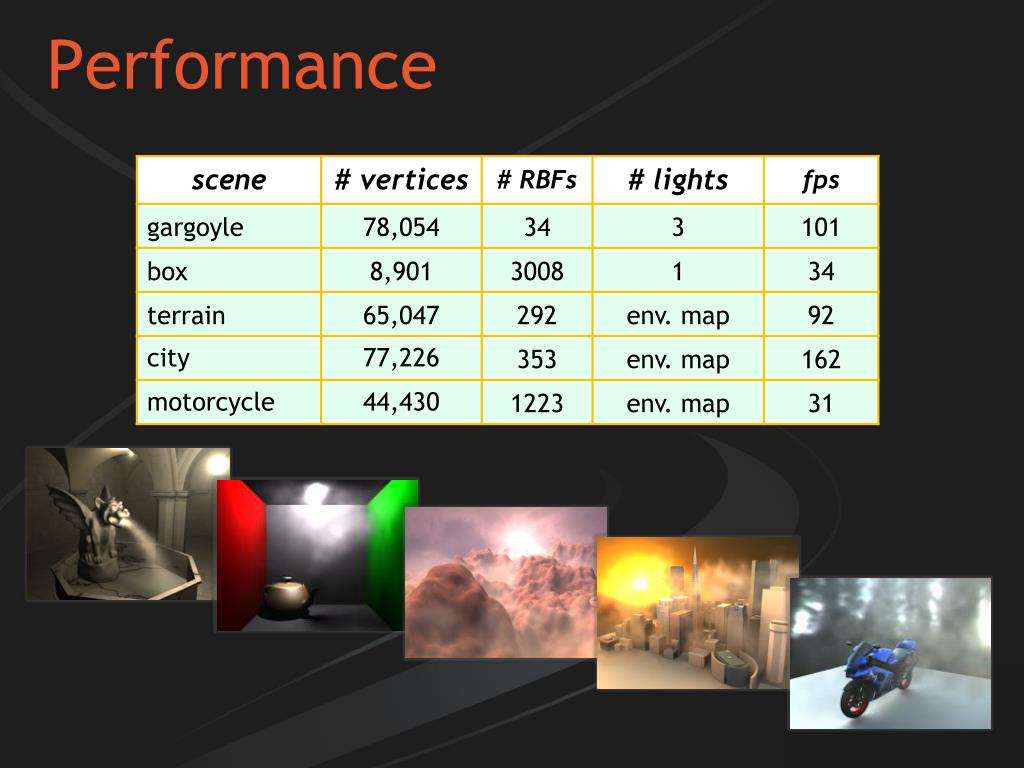 Performance

| scene | # vertices | # RBFs | # lights | fps |
|---|---|---|---|---|
| gargoyle | 78,054 | 34 | 3 | 101 |
| box | 8,901 | 3008 | 1 | 34 |
| terrain | 65,047 | 292 | env. map | 92 |
| city | 77,226 | 353 | env. map | 162 |
| motorcycle | 44,430 | 1223 | env. map | 31 |